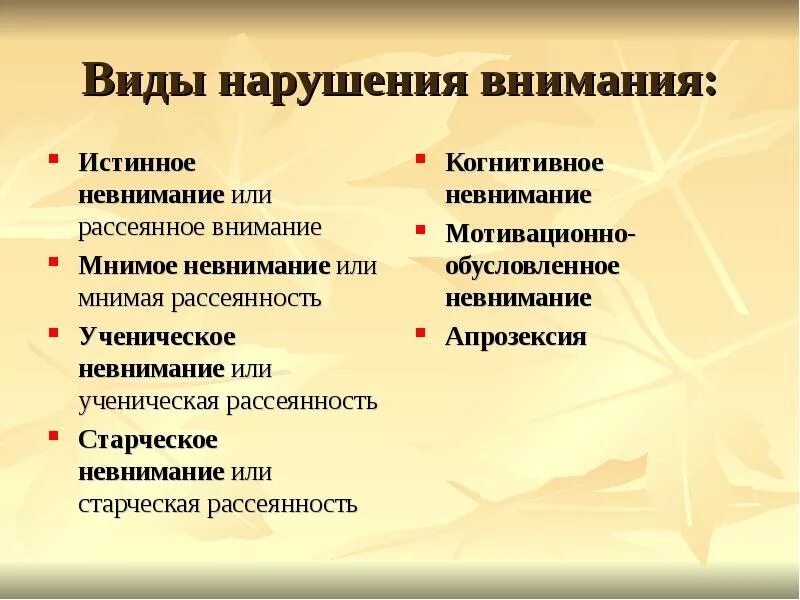 Виды нарушения внимания:

- Истинное невнимание или рассеянное внимание
- Мнимое невнимание или мнимая рассеянность
- Ученическое невнимание или ученическая рассеянность
- Старческое невнимание или старческая рассеянность

- Когнитивное невнимание
- Мотивационно-обусловленное невнимание
- Апрозексия